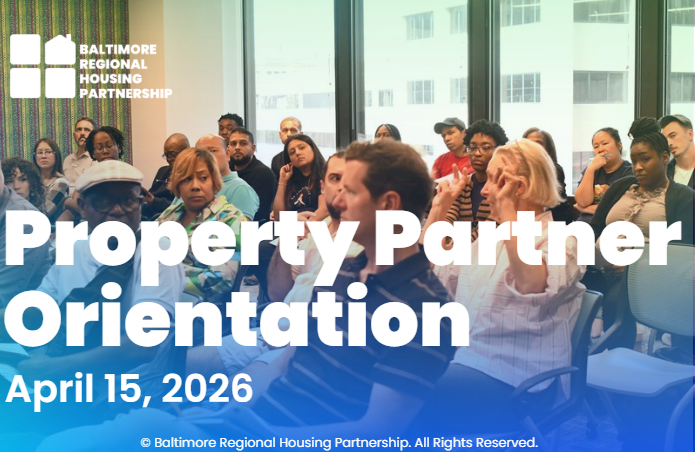 BALTIMORE REGIONAL HOUSING PARTNERSHIP

Property Partner Orientation

April 15, 2026

© Baltimore Regional Housing Partnership. All Rights Reserved.